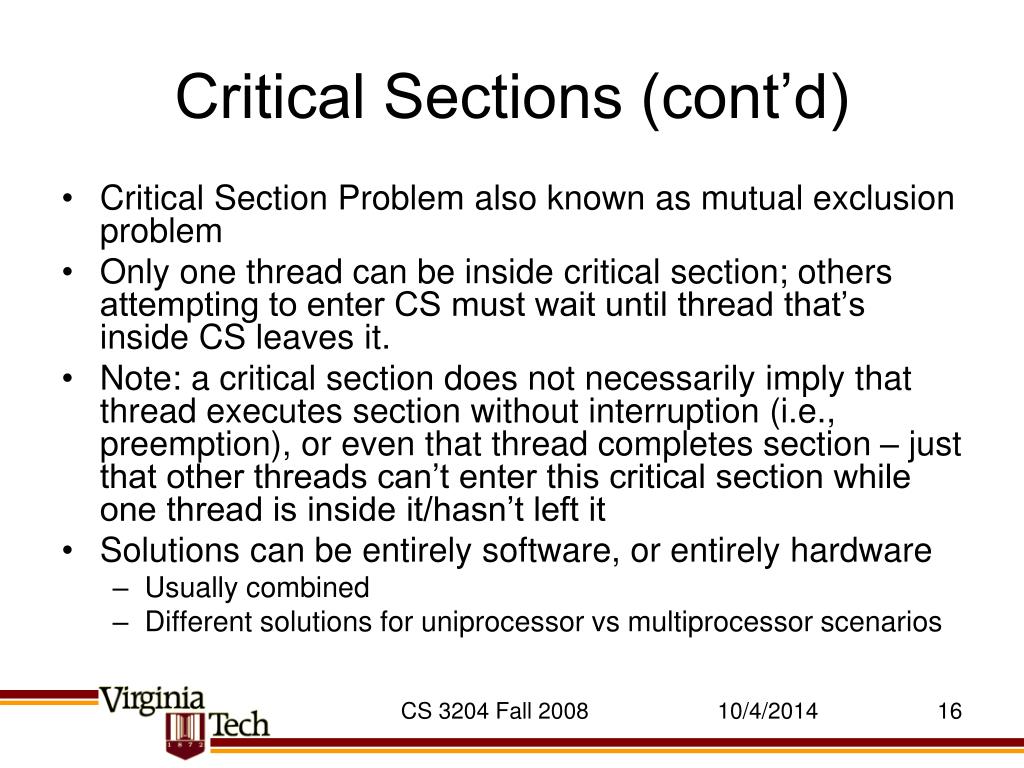 Critical Sections (cont’d)

• Critical Section Problem also known as mutual exclusion problem
• Only one thread can be inside critical section; others attempting to enter CS must wait until thread that’s inside CS leaves it.
• Note: a critical section does not necessarily imply that thread executes section without interruption (i.e., preemption), or even that thread completes section – just that other threads can’t enter this critical section while one thread is inside it/hasn’t left it
• Solutions can be entirely software, or entirely hardware
– Usually combined
– Different solutions for uniprocessor vs multiprocessor scenarios

Virginia Tech 1872

CS 3204 Fall 2008

10/4/2014

16